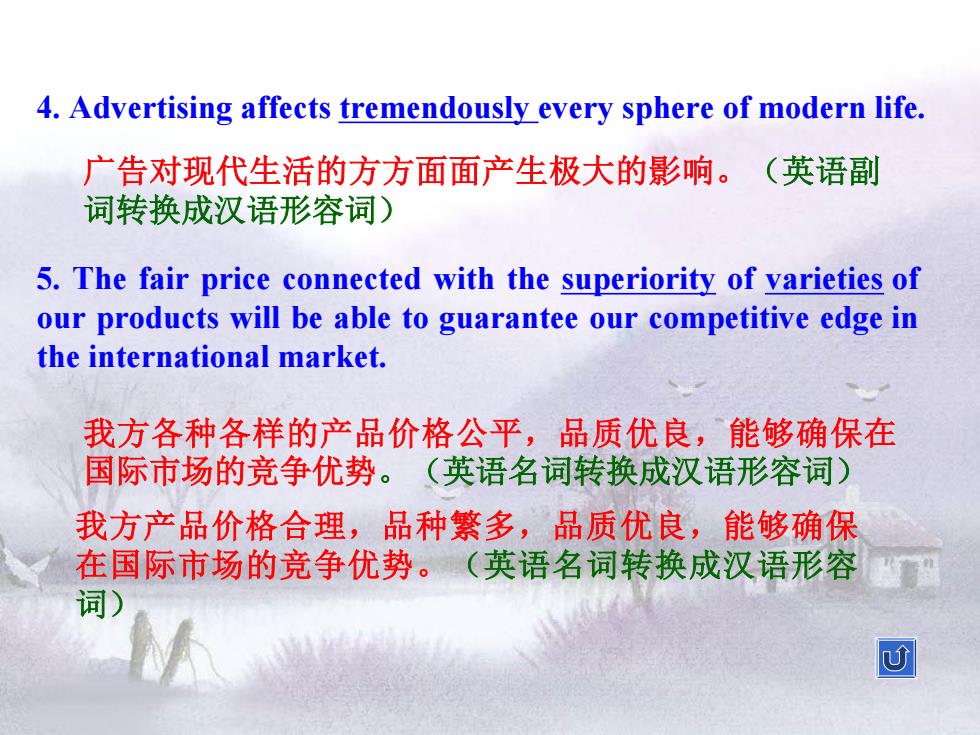 4. Advertising affects tremendously every sphere of modern life.

广告对现代生活的方方面面产生极大的影响。（英语副词转换成汉语形容词）

5. The fair price connected with the superiority of varieties of our products will be able to guarantee our competitive edge in the international market.

我方各种各样的产品价格公平，品质优良，能够确保在国际市场的竞争优势。（英语名词转换成汉语形容词）

我方产品价格合理，品种繁多，品质优良，能够确保在国际市场的竞争优势。（英语名词转换成汉语形容词）